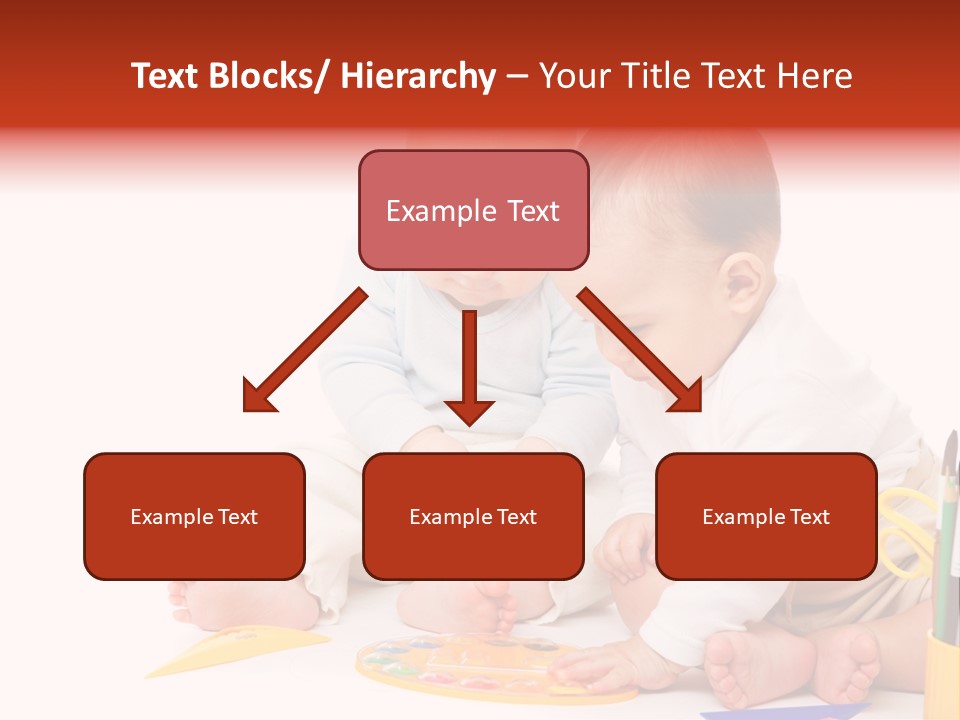 Text Blocks/ Hierarchy – Your Title Text Here

Example Text

Example Text

Example Text

Example Text